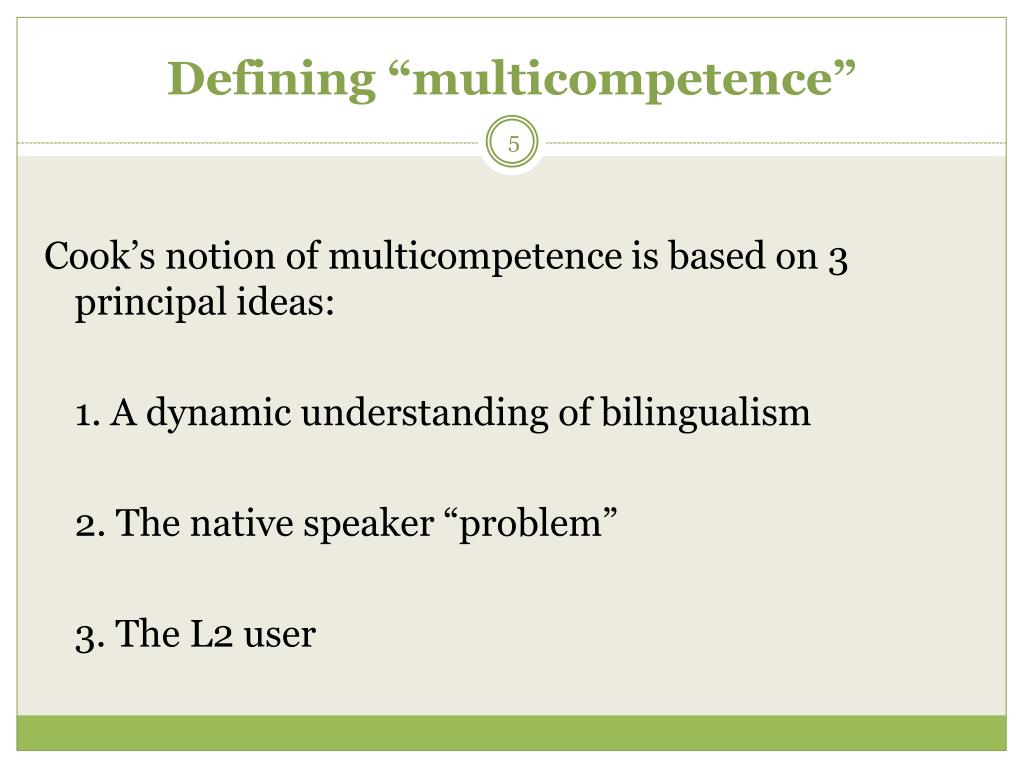 Defining “multicompetence”

5

Cook’s notion of multicompetence is based on 3 principal ideas:

1. A dynamic understanding of bilingualism

2. The native speaker “problem”

3. The L2 user